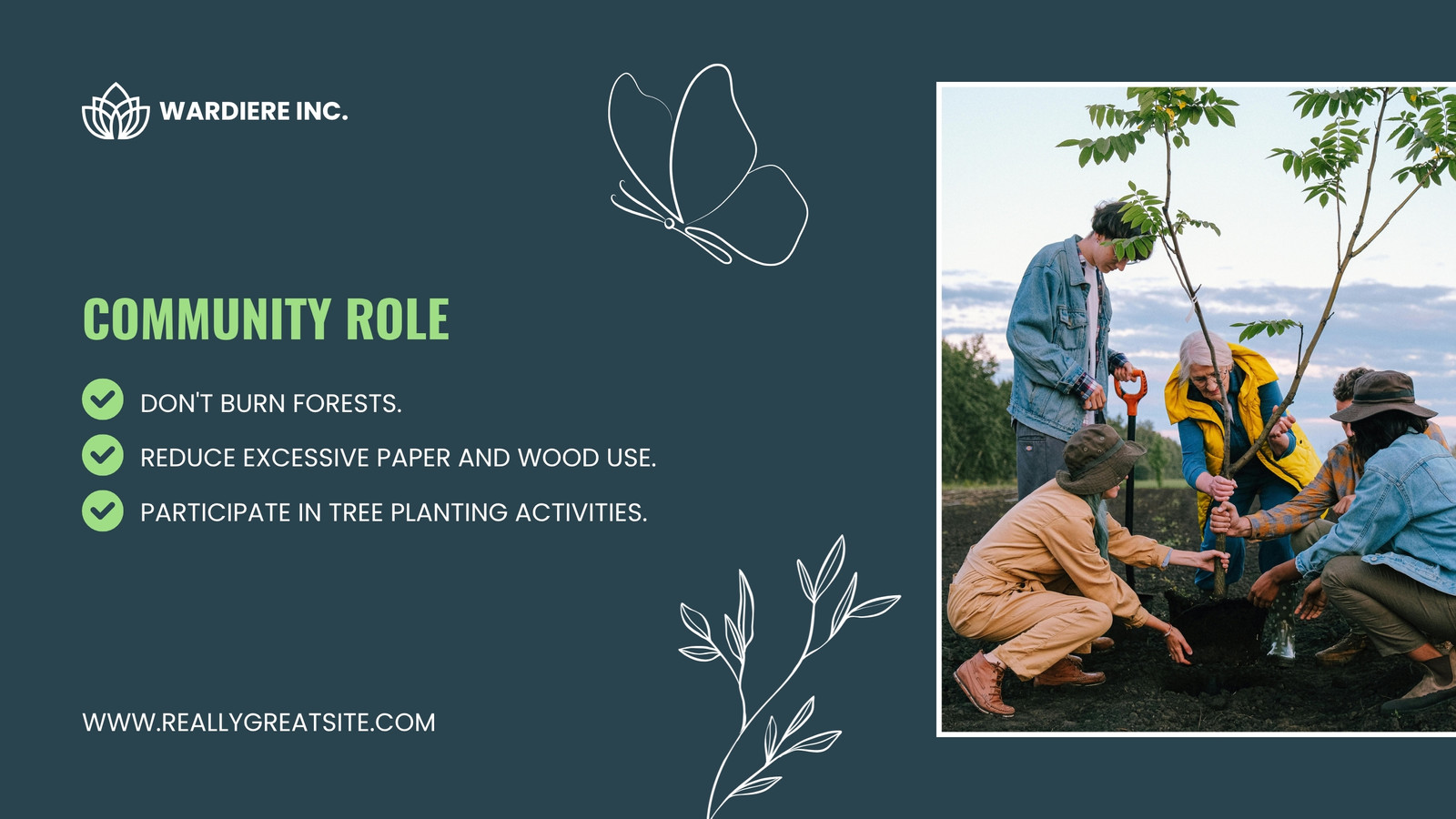 WARDIERE INC.

COMMUNITY ROLE

DON'T BURN FORESTS.

REDUCE EXCESSIVE PAPER AND WOOD USE.

PARTICIPATE IN TREE PLANTING ACTIVITIES.

WWW.REALLYGREATSITE.COM